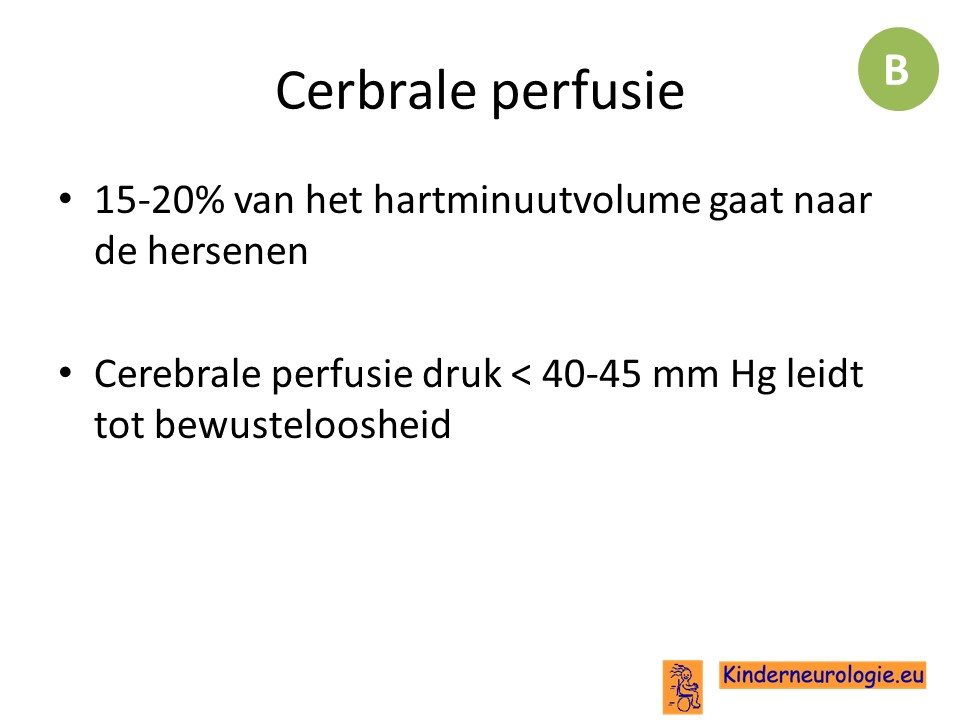 B

Cerbrale perfusie

• 15-20% van het hartminuutvolume gaat naar de hersenen

• Cerebrale perfusie druk < 40-45 mm Hg leidt tot bewusteloosheid

Kinderneurologie.eu